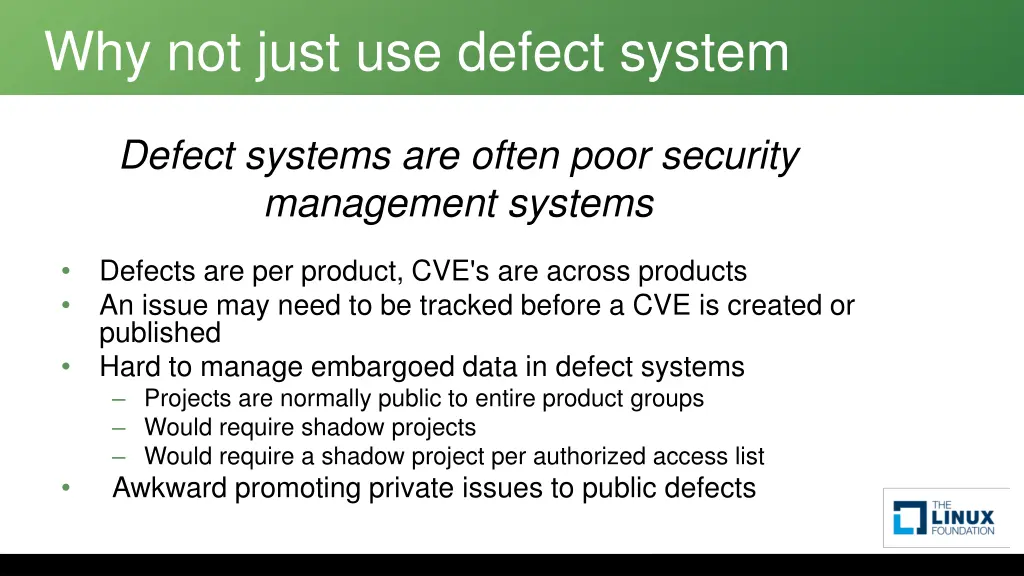 Why not just use defect system

Defect systems are often poor security management systems

• Defects are per product, CVE's are across products
• An issue may need to be tracked before a CVE is created or published
• Hard to manage embargoed data in defect systems
  – Projects are normally public to entire product groups
  – Would require shadow projects
  – Would require a shadow project per authorized access list
• Awkward promoting private issues to public defects

THE LINUX FOUNDATION